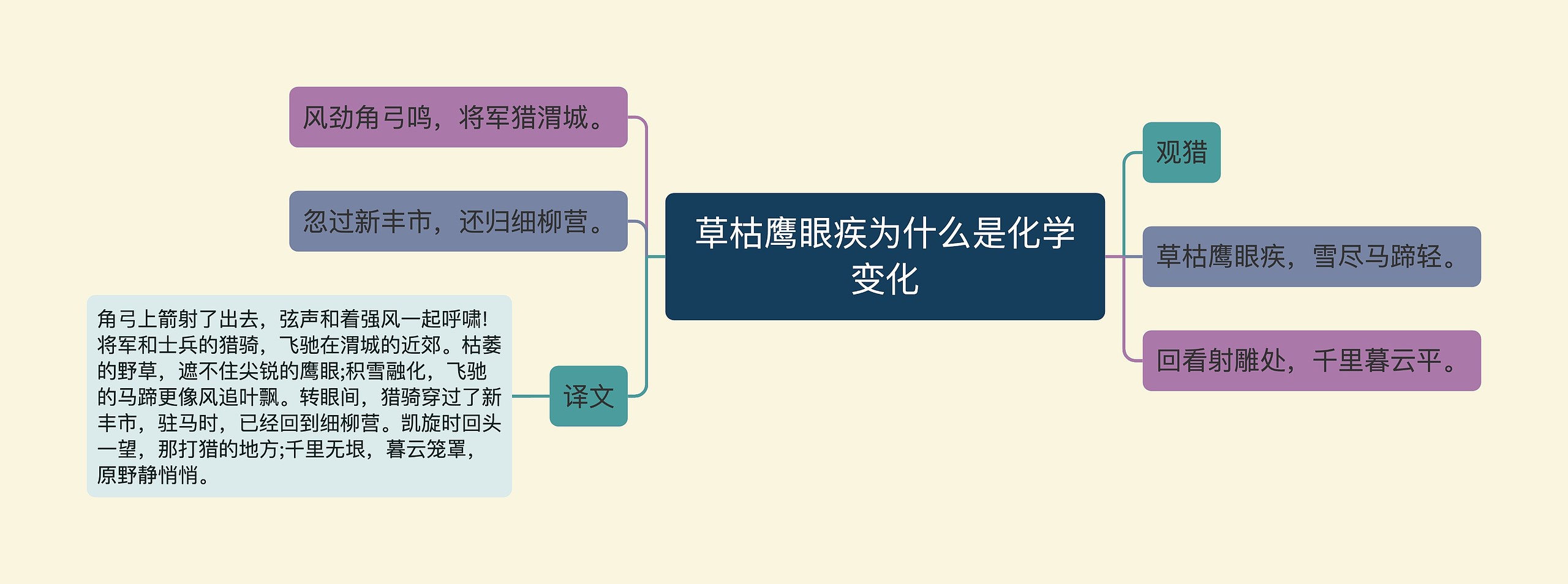 草枯鹰眼疾为什么是化学变化

观猎

草枯鹰眼疾，雪尽马蹄轻。

回看射雕处，千里暮云平。

风劲角弓鸣，将军猎渭城。

忽过新丰市，还归细柳营。

译文

角弓上箭射了出去，弦声和着强风一起呼啸！将军和士兵的猎骑，飞驰在渭城的近郊。枯萎的野草，遮不住尖锐的鹰眼;积雪融化，飞驰的马蹄更像风追叶飘。转眼间，猎骑穿过了新丰市，驻马时，已经回到细柳营。凯旋时回头一望，那打猎的地方;千里无垠，暮云笼罩，原野静悄悄。